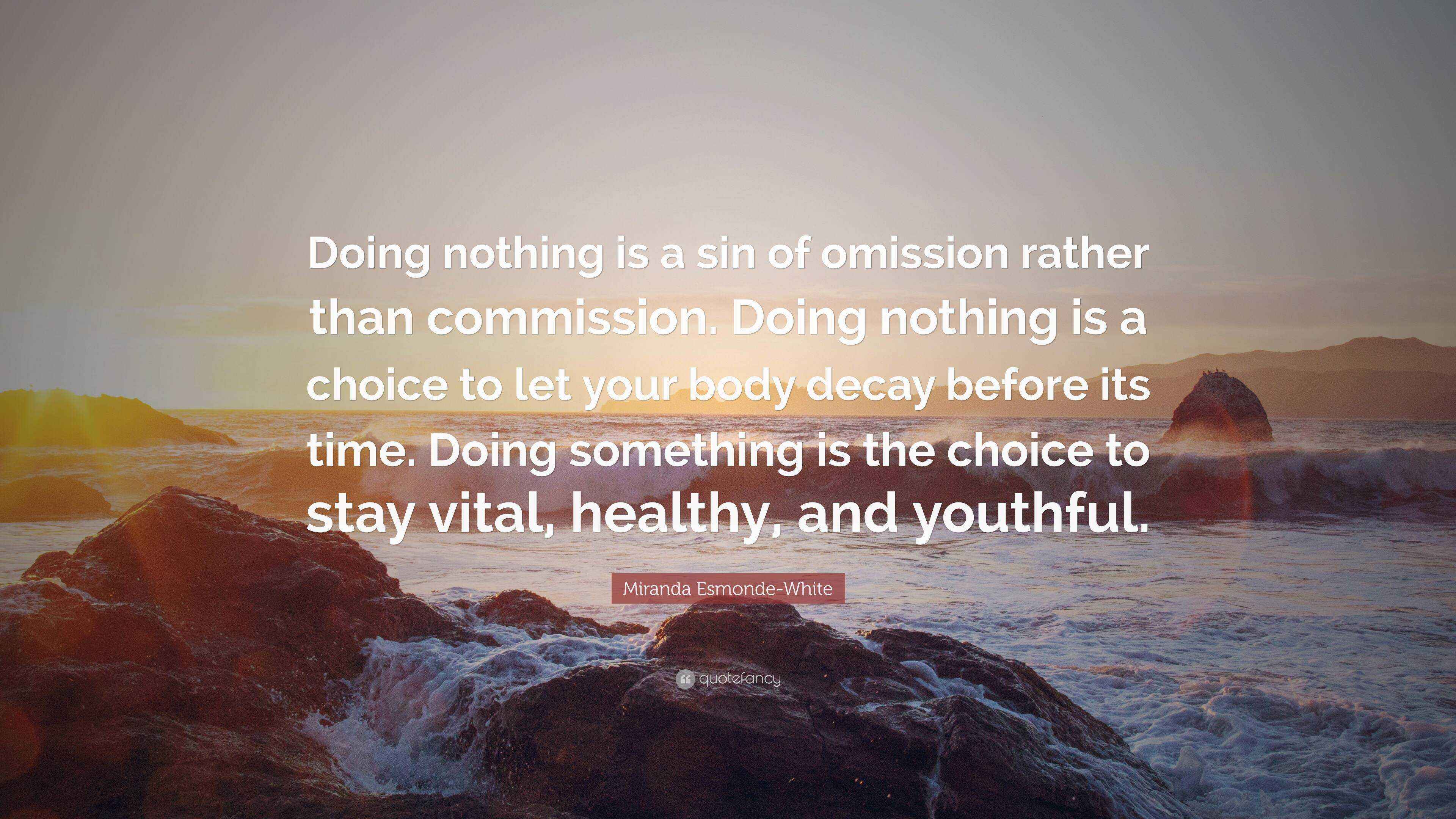 Doing nothing is a sin of omission rather than commission. Doing nothing is a choice to let your body decay before its time. Doing something is the choice to stay vital, healthy, and youthful.

Miranda Esmonde-White

quotefancy